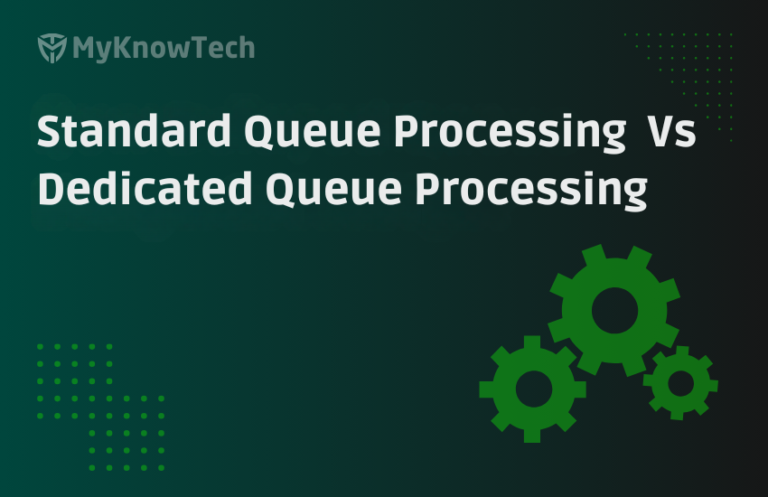 MyKnowTech

Standard Queue Processing Vs Dedicated Queue Processing